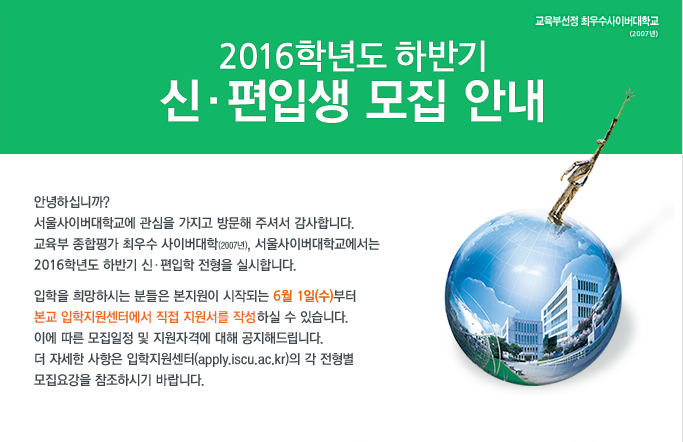 교육부선정 최우수사이버대학교
(2007년)

2016학년도 하반기
신·편입생 모집 안내

안녕하십니까?
서울사이버대학교에 관심을 가지고 방문해 주셔서 감사합니다.
교육부 종합평가 최우수 사이버대학(2007년), 서울사이버대학교에서는
2016학년도 하반기 신·편입학 전형을 실시합니다.

입학을 희망하시는 분들은 본지원이 시작되는 6월 1일(수)부터
본교 입학지원센터에서 직접 지원서를 작성하실 수 있습니다.
이에 따른 모집일정 및 지원자격에 대해 공지해드립니다.
더 자세한 사항은 입학지원센터(apply.iscu.ac.kr)의 각 전형별
모집요강을 참조하시기 바랍니다.